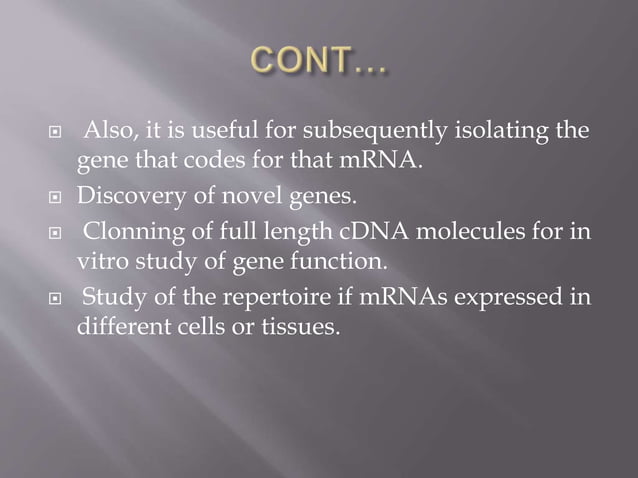 CONT…

Also, it is useful for subsequently isolating the gene that codes for that mRNA.

Discovery of novel genes.

Clonning of full length cDNA molecules for in vitro study of gene function.

Study of the repertoire if mRNAs expressed in different cells or tissues.